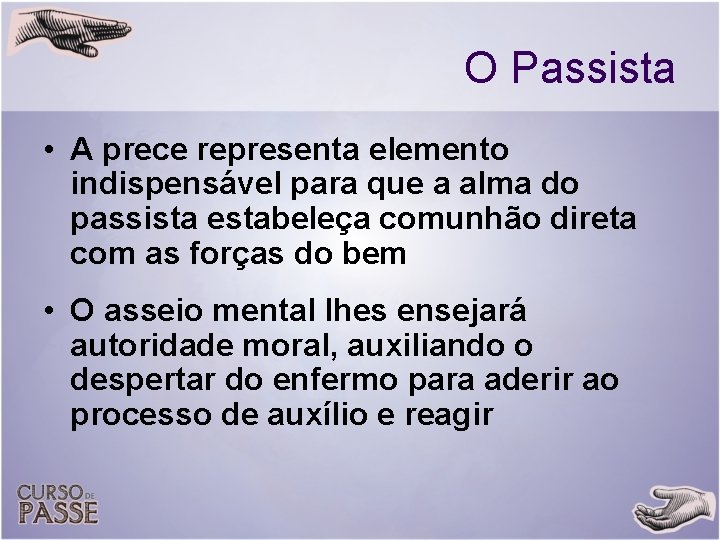 O Passista

• A prece representa elemento indispensável para que a alma do passista estabeleça comunhão direta com as forças do bem

• O asseio mental lhes ensejará autoridade moral, auxiliando o despertar do enfermo para aderir ao processo de auxílio e reagir

CURSO DE PASSE